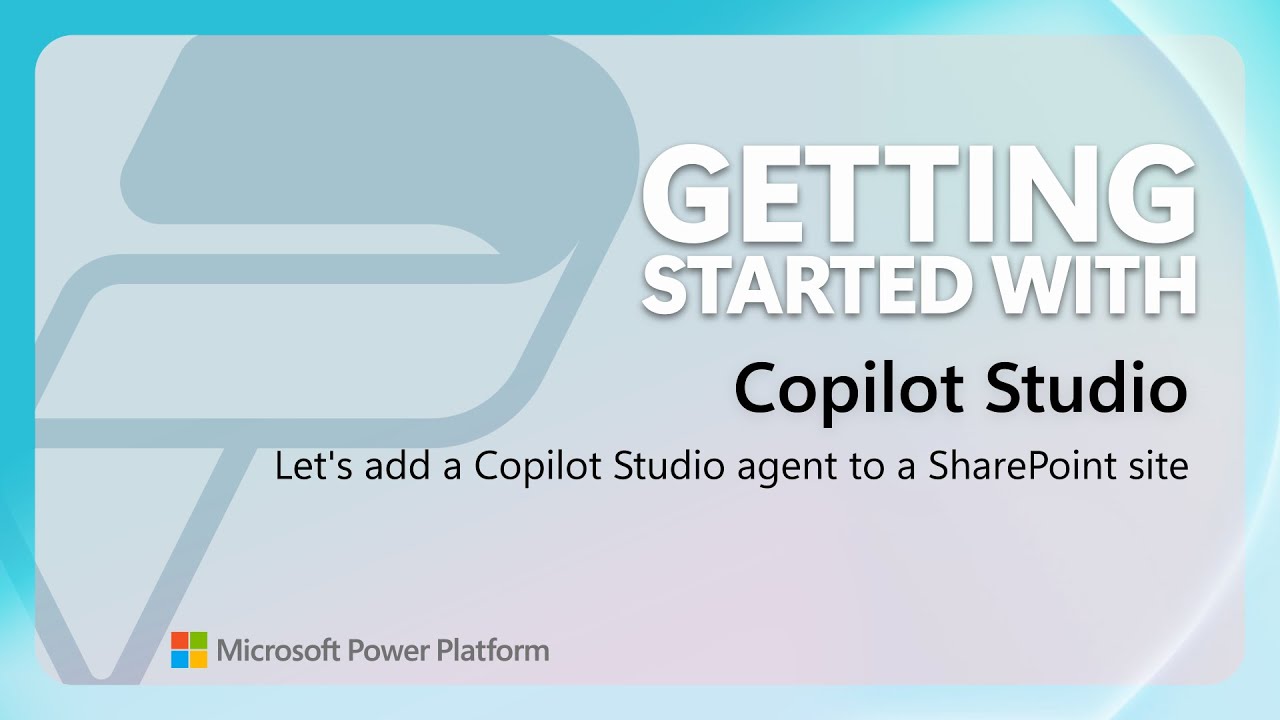 GETTING STARTED WITH

Copilot Studio

Let's add a Copilot Studio agent to a SharePoint site

Microsoft Power Platform